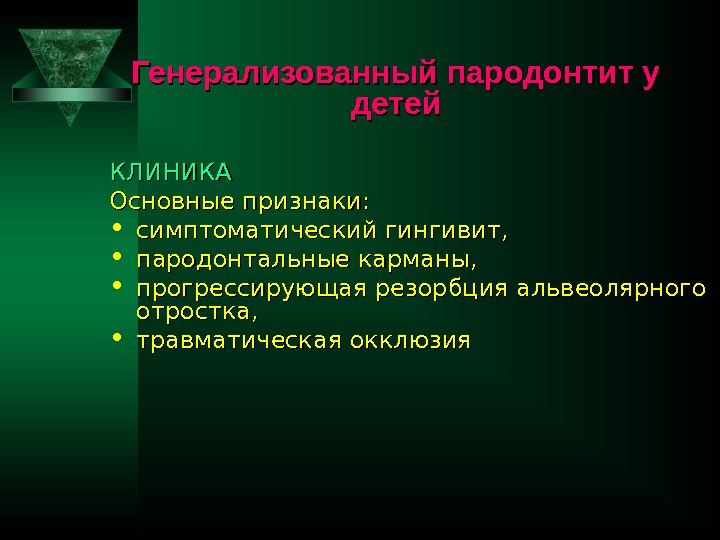 Генерализованный пародонтит у детей

КЛИНИКА
Основные признаки:
• симптоматический гингивит,
• пародонтальные карманы,
• прогрессирующая резорбция альвеолярного отростка,
• травматическая окклюзия